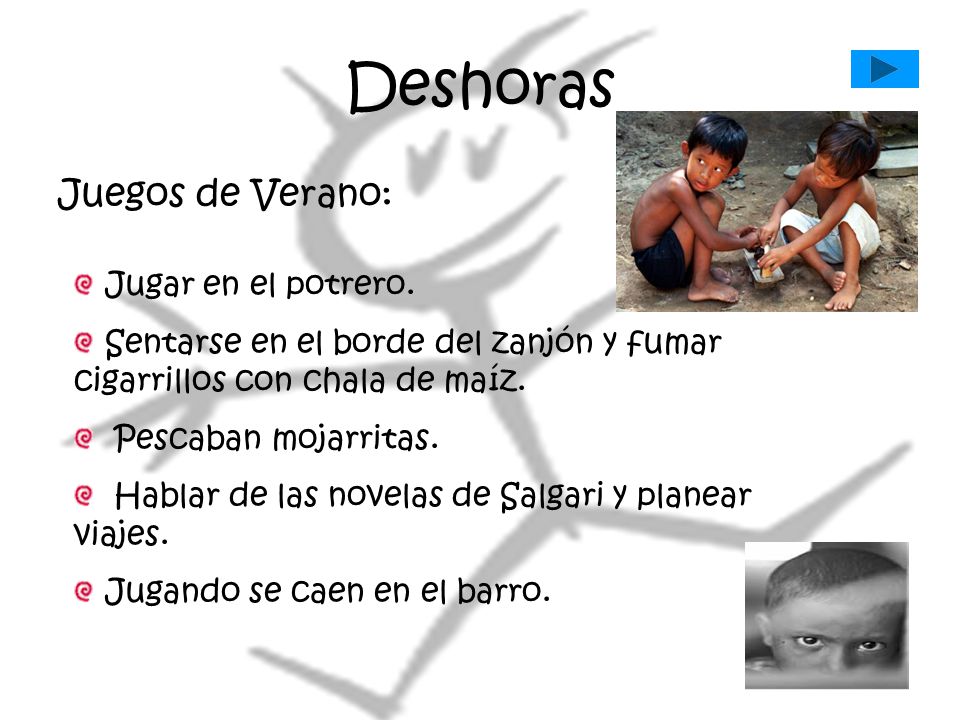 Deshoras

Juegos de Verano:

Jugar en el potrero.

Sentarse en el borde del zanjón y fumar cigarrillos con chala de maíz.

Pescaban mojarritas.

Hablar de las novelas de Salgari y planear viajes.

Jugando se caen en el barro.